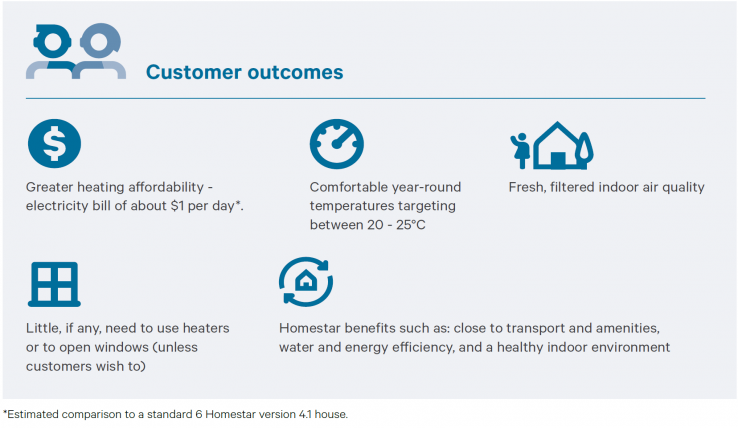 Customer outcomes

Greater heating affordability - electricity bill of about \$1 per day*.

Comfortable year-round temperatures targeting between 20 - 25°C

Fresh, filtered indoor air quality

Little, if any, need to use heaters or to open windows (unless customers wish to)

Homestar benefits such as: close to transport and amenities, water and energy efficiency, and a healthy indoor environment

*Estimated comparison to a standard 6 Homestar version 4.1 house.